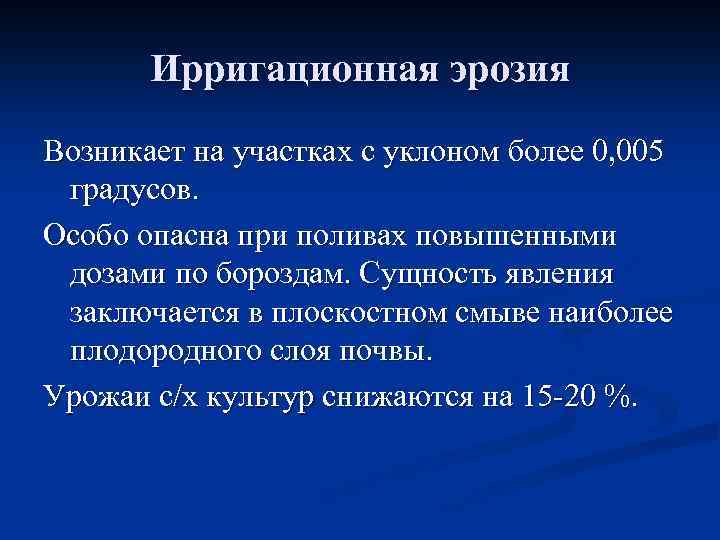 Ирригационная эрозия

Возникает на участках с уклоном более 0,005 градусов.

Особо опасна при поливах повышенными дозами по бороздам. Сущность явления заключается в плоскостном смыве наиболее плодородного слоя почвы.

Урожаи с/х культур снижаются на 15-20 %.